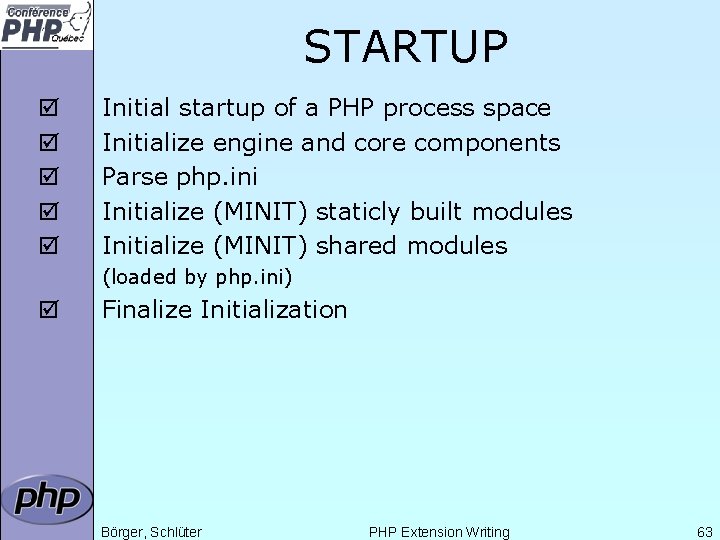 Conférence PHP Québec

STARTUP

☑ Initial startup of a PHP process space
☑ Initialize engine and core components
☑ Parse php.ini
☑ Initialize (MINIT) staticly built modules
☑ Initialize (MINIT) shared modules
(loaded by php.ini)
☑ Finalize Initialization

php

Börger, Schlüter PHP Extension Writing 63